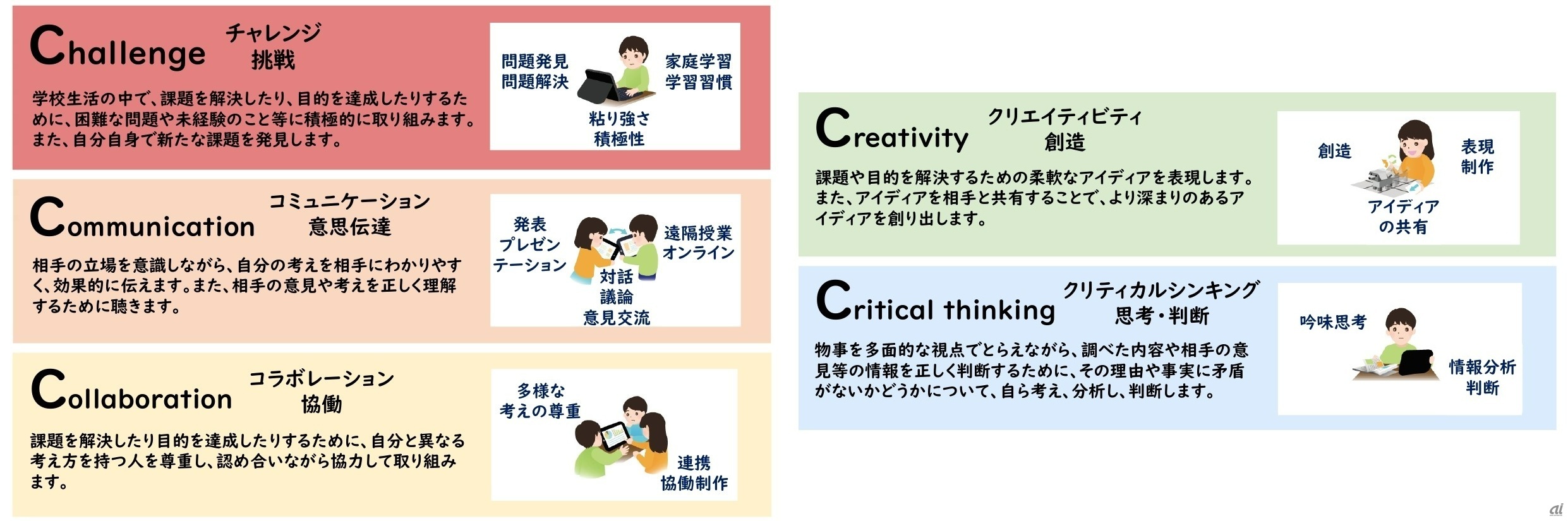 Challenge チャレンジ 挑戦

学校生活の中で、課題を解決したり、目的を達成したりするために、困難な問題や未経験のこと等に積極的に取り組みます。また、自分自身で新たな課題を発見します。

問題発見
問題解決

家庭学習
学習習慣

粘り強さ
積極性

Communication コミュニケーション 意思伝達

相手の立場を意識しながら、自分の考えを相手にわかりやすく、効果的に伝えます。また、相手の意見や考えを正しく理解するために聴きます。

発表
プレゼンテーション

遠隔授業
オンライン

対話
議論
意見交流

Collaboration コラボレーション 協働

課題を解決したり目的を達成したりするために、自分と異なる考え方を持つ人を尊重し、認め合いながら協力して取り組みます。

多様な
考えの尊重

連携
協働制作

Creativity クリエイティビティ 創造

課題や目的を解決するための柔軟なアイディアを表現します。また、アイディアを相手と共有することで、より深まりのあるアイディアを創り出します。

創造

表現
制作

アイディア
の共有

Critical thinking クリティカルシンキング 思考・判断

物事を多面的な視点でとらえながら、調べた内容や相手の意見等の情報を正しく判断するために、その理由や事実に矛盾がないかどうかについて、自ら考え、分析し、判断します。

吟味思考

情報分析
判断

ai